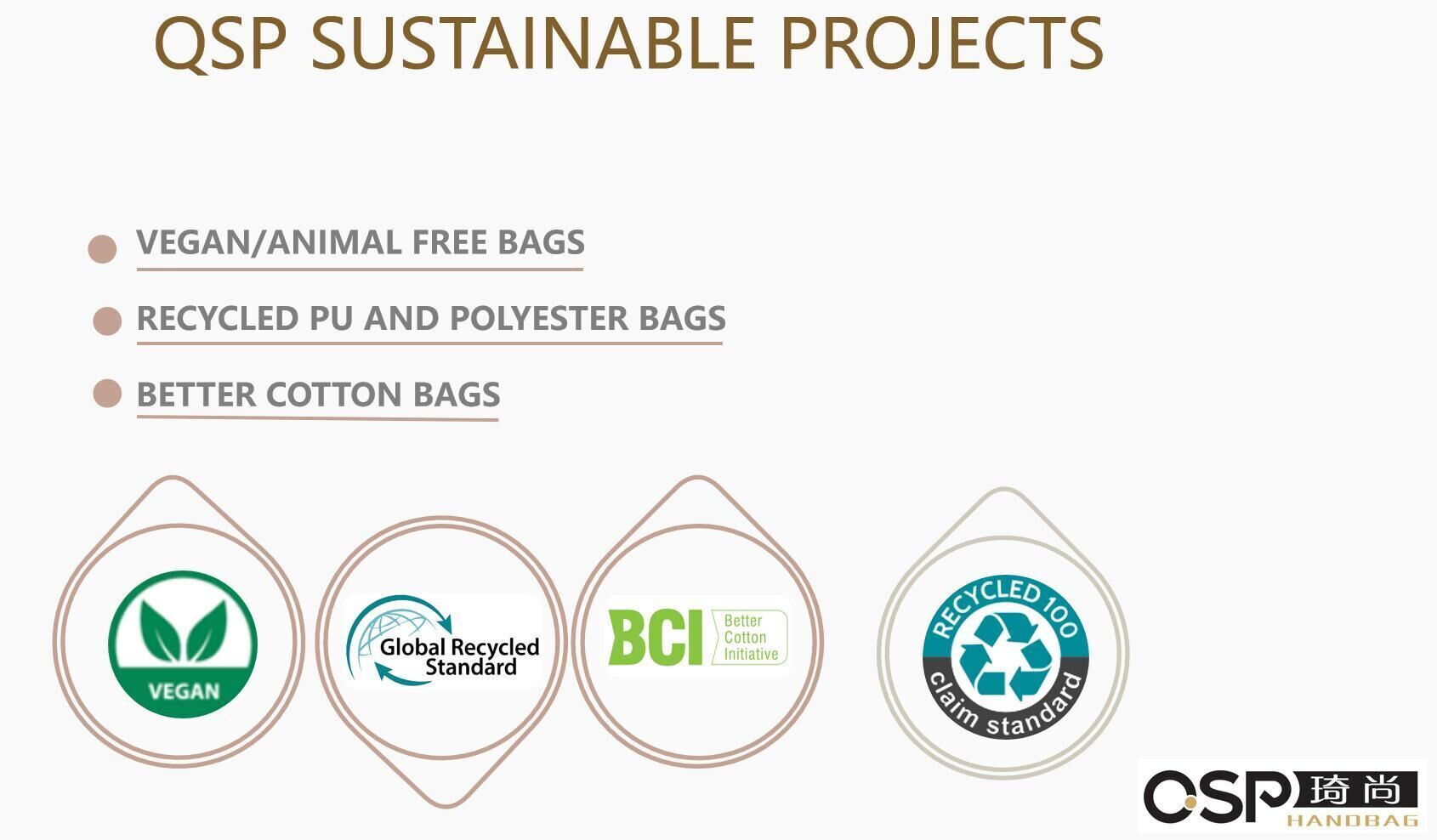 QSP SUSTAINABLE PROJECTS

VEGAN/ANIMAL FREE BAGS

RECYCLED PU AND POLYESTER BAGS

BETTER COTTON BAGS

VEGAN

Global Recycled Standard

BCI Better Cotton Initiative

RECYCLED 100 claim standard

QSP 琦尚 HANDBAG